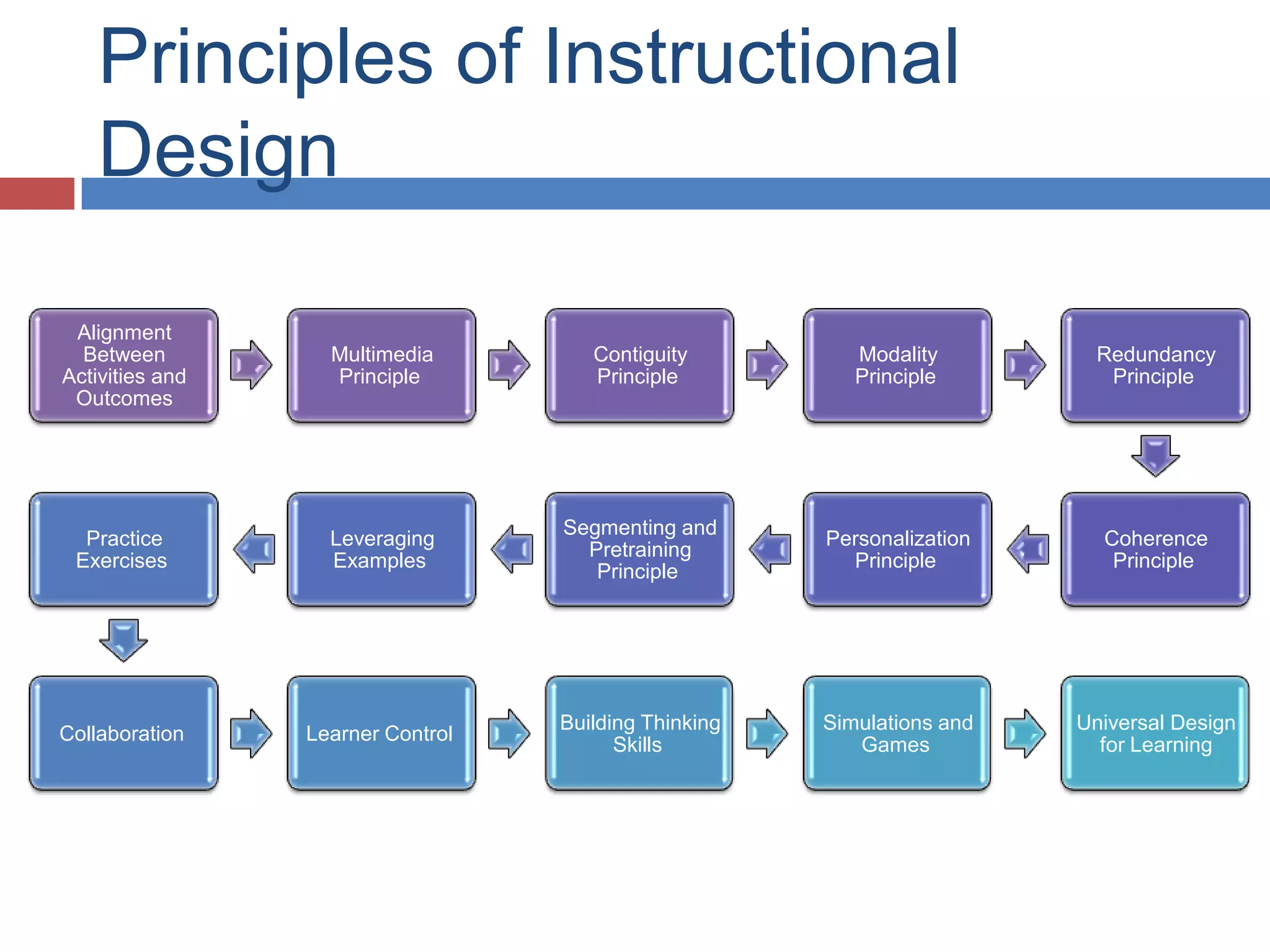 Principles of Instructional Design

Alignment Between Activities and Outcomes

Multimedia Principle

Contiguity Principle

Modality Principle

Redundancy Principle

Coherence Principle

Personalization Principle

Segmenting and Pretraining Principle

Leveraging Examples

Practice Exercises

Collaboration

Learner Control

Building Thinking Skills

Simulations and Games

Universal Design for Learning